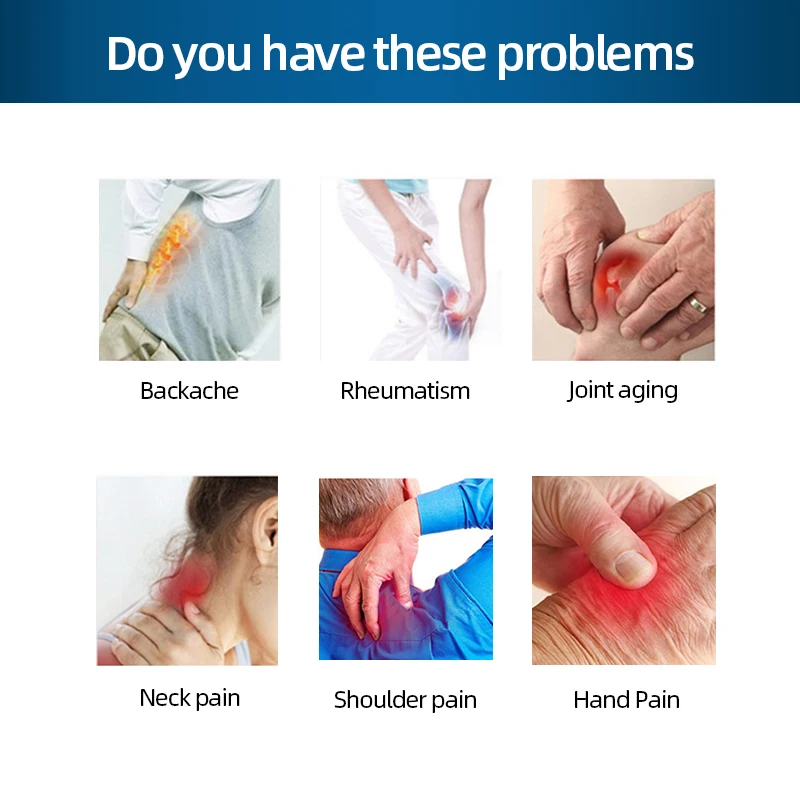 Do you have these problems

Backache

Rheumatism

Joint aging

Neck pain

Shoulder pain

Hand Pain